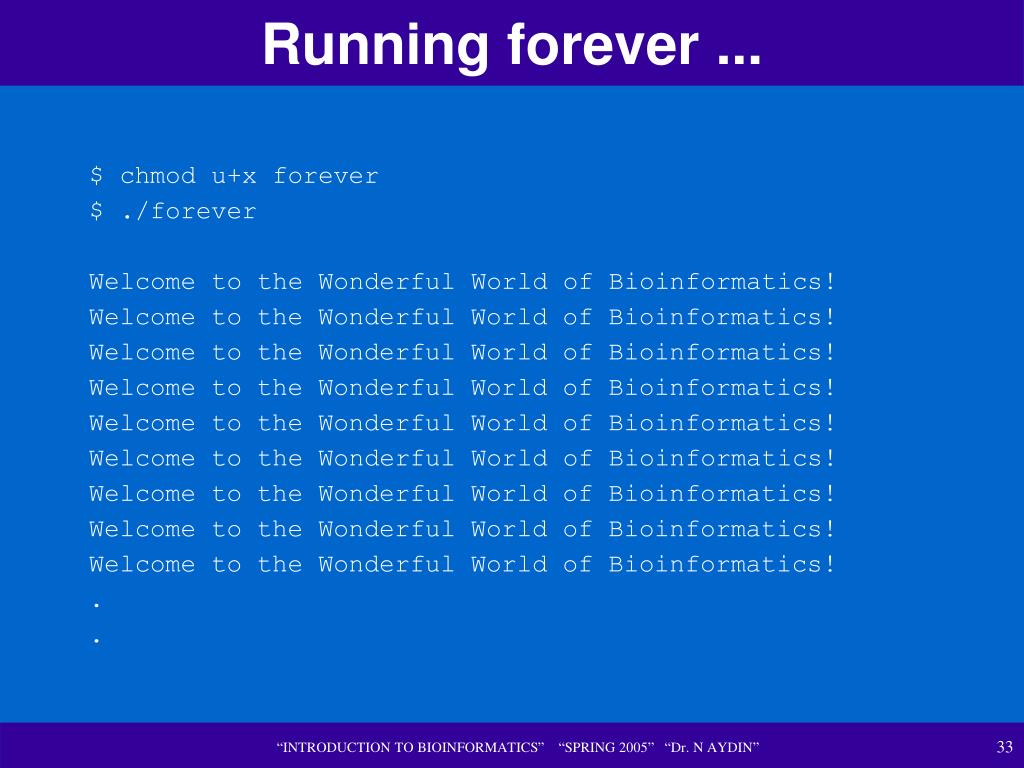 Running forever ...

$ chmod u+x forever
$ ./forever

Welcome to the Wonderful World of Bioinformatics!
Welcome to the Wonderful World of Bioinformatics!
Welcome to the Wonderful World of Bioinformatics!
Welcome to the Wonderful World of Bioinformatics!
Welcome to the Wonderful World of Bioinformatics!
Welcome to the Wonderful World of Bioinformatics!
Welcome to the Wonderful World of Bioinformatics!
Welcome to the Wonderful World of Bioinformatics!
Welcome to the Wonderful World of Bioinformatics!
.
.

“INTRODUCTION TO BIOINFORMATICS” “SPRING 2005” “Dr. N AYDIN”

33